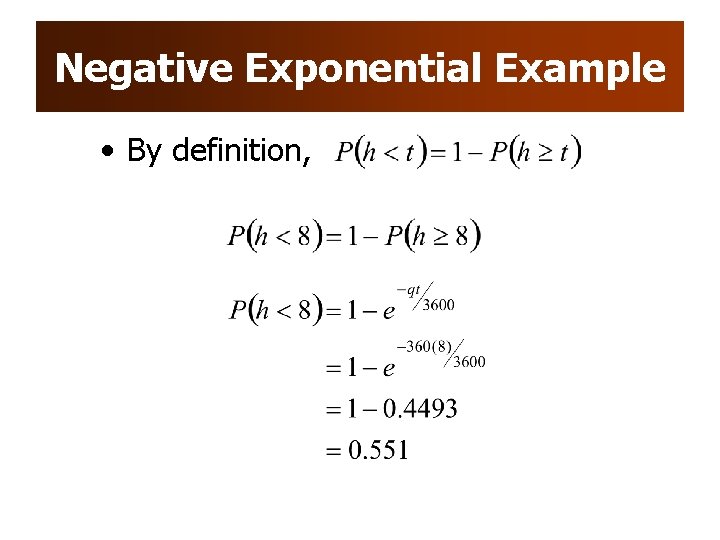 Negative Exponential Example

• By definition, $P(h < t) = 1 - P(h \geq t)$

$P(h < 8) = 1 - P(h \geq 8)$

$P(h < 8) = 1 - e^{-qt/3600}$

$= 1 - e^{-360(8)/3600}$

$= 1 - 0.4493$

$= 0.551$